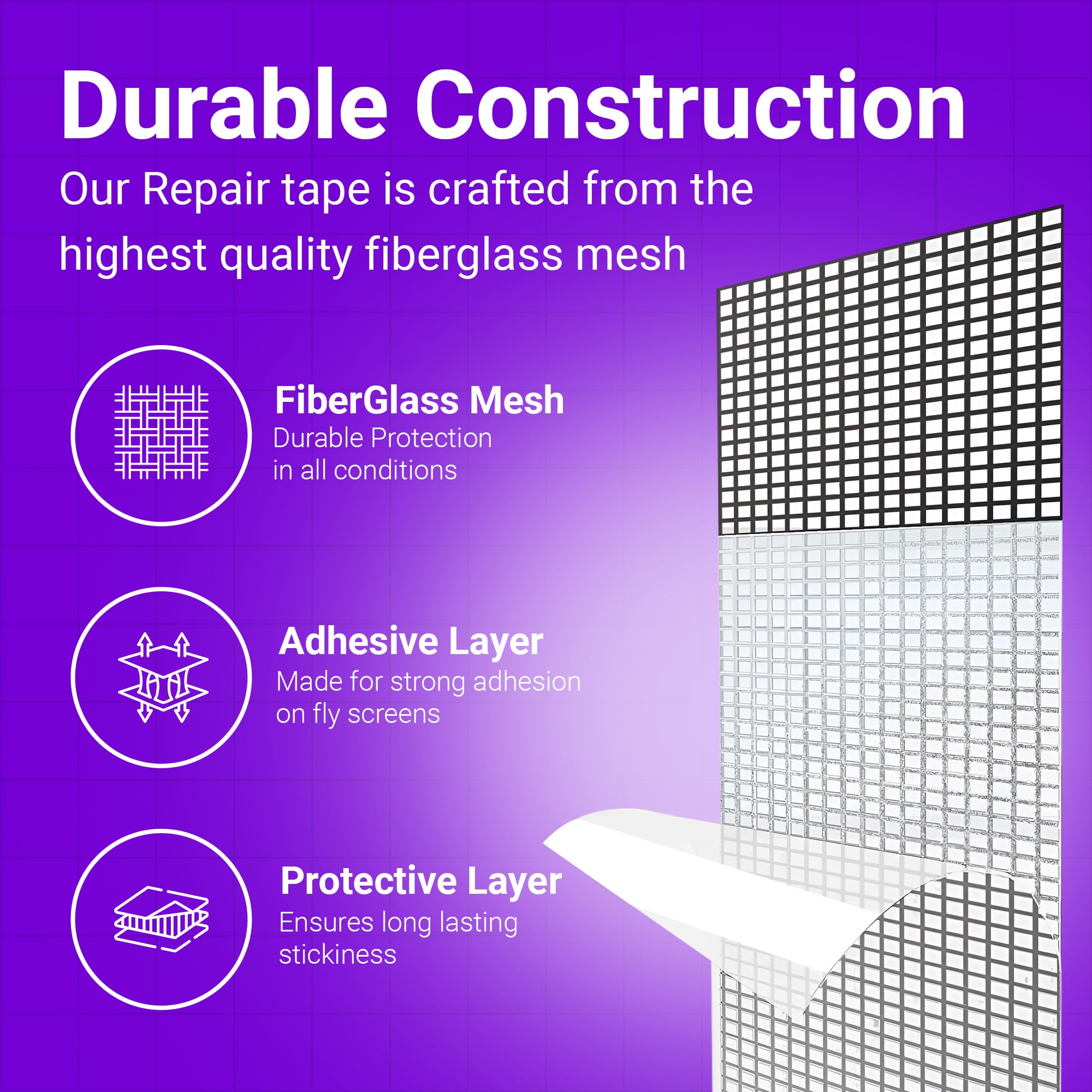 Durable Construction

Our Repair tape is crafted from the highest quality fiberglass mesh

FiberGlass Mesh
Durable Protection in all conditions

Adhesive Layer
Made for strong adhesion on fly screens

Protective Layer
Ensures long lasting stickiness